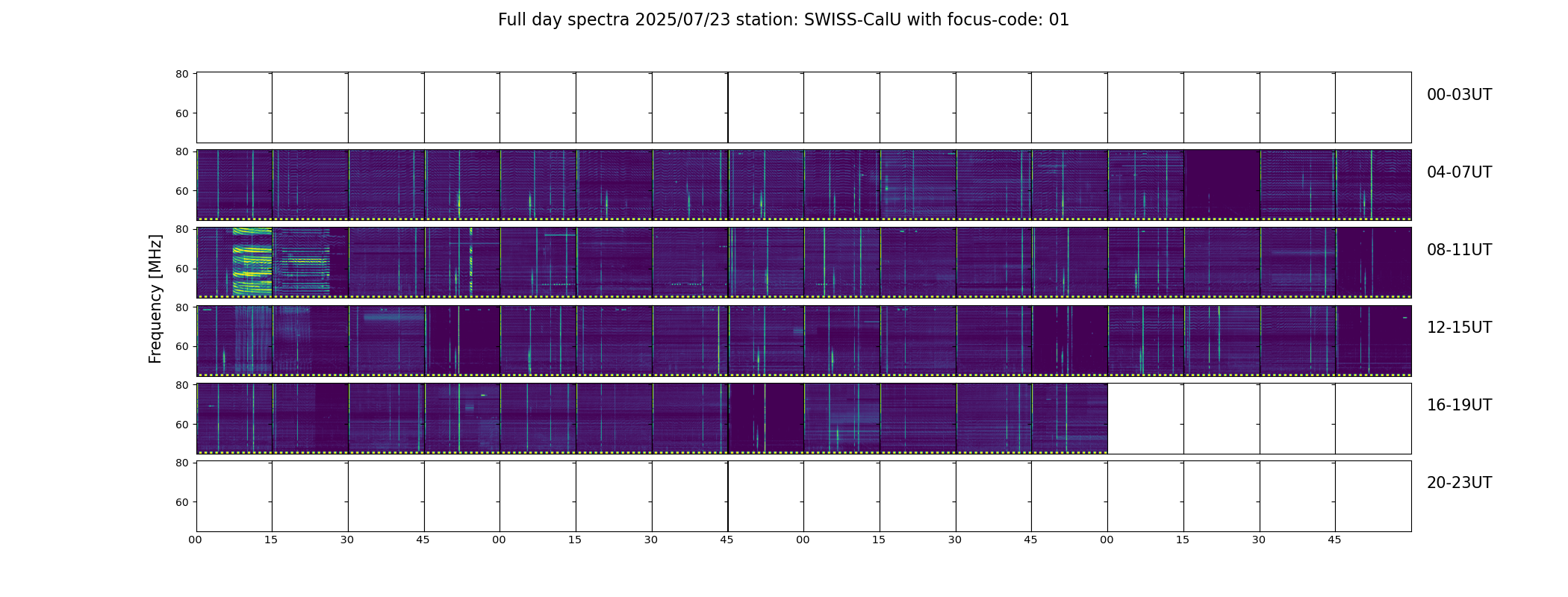 Full day spectra 2025/07/23 station: SWISS-CalU with focus-code: 01

Frequency [MHz]

80
60
00-03UT

80
60
04-07UT

80
60
08-11UT

80
60
12-15UT

80
60
16-19UT

80
60
20-23UT

00 15 30 45 00 15 30 45 00 15 30 45 00 15 30 45